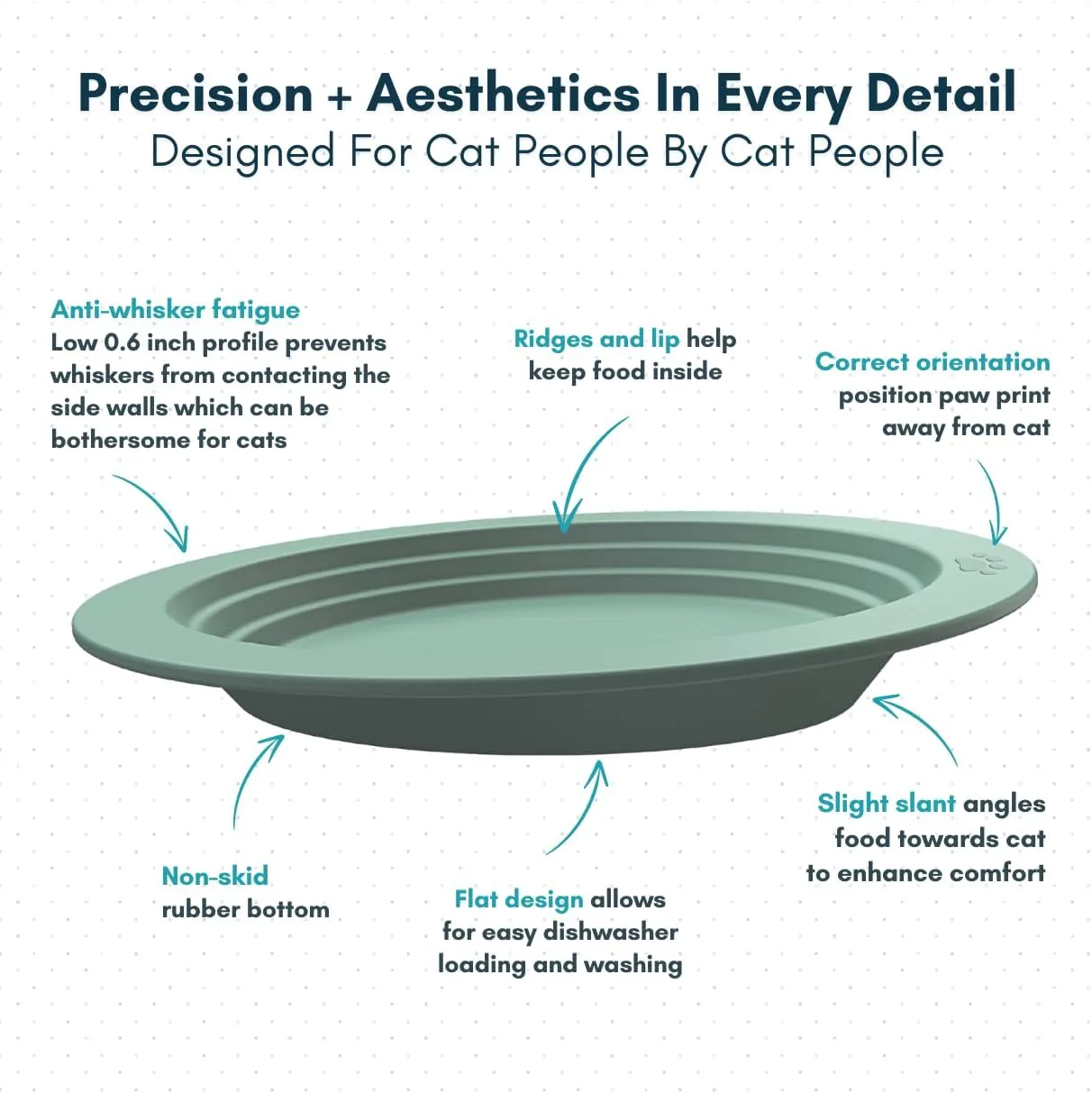 Precision + Aesthetics In Every Detail
Designed For Cat People By Cat People

Anti-whisker fatigue
Low 0.6 inch profile prevents whiskers from contacting the side walls which can be bothersome for cats

Ridges and lip help keep food inside

Correct orientation
position paw print away from cat

Non-skid
rubber bottom

Flat design allows for easy dishwasher loading and washing

Slight slant angles food towards cat to enhance comfort